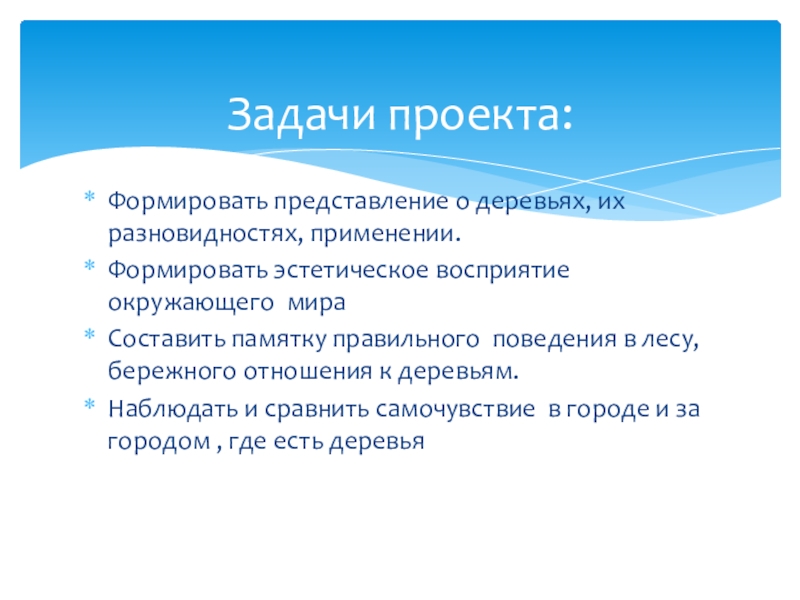 Задачи проекта:

* Формировать представление о деревьях, их разновидностях, применении.
* Формировать эстетическое восприятие окружающего мира
* Составить памятку правильного поведения в лесу, бережного отношения к деревьям.
* Наблюдать и сравнить самочувствие в городе и за городом , где есть деревья